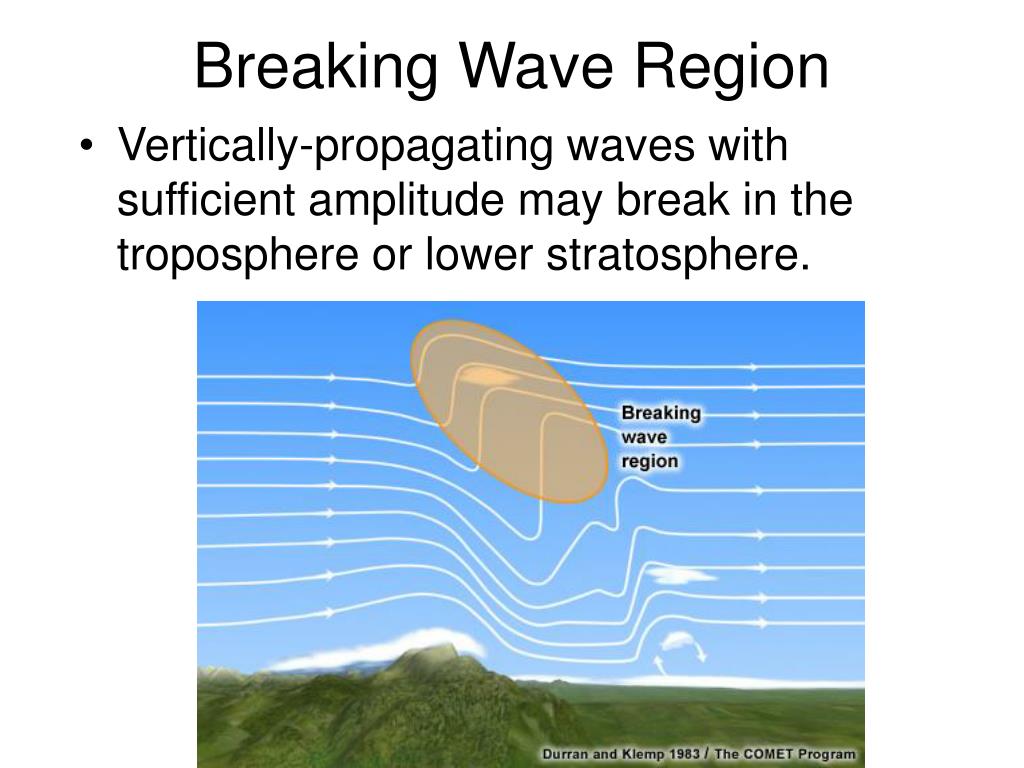 Breaking Wave Region

• Vertically-propagating waves with sufficient amplitude may break in the troposphere or lower stratosphere.

Breaking wave region

Durran and Klemp 1983 / The COMET Program